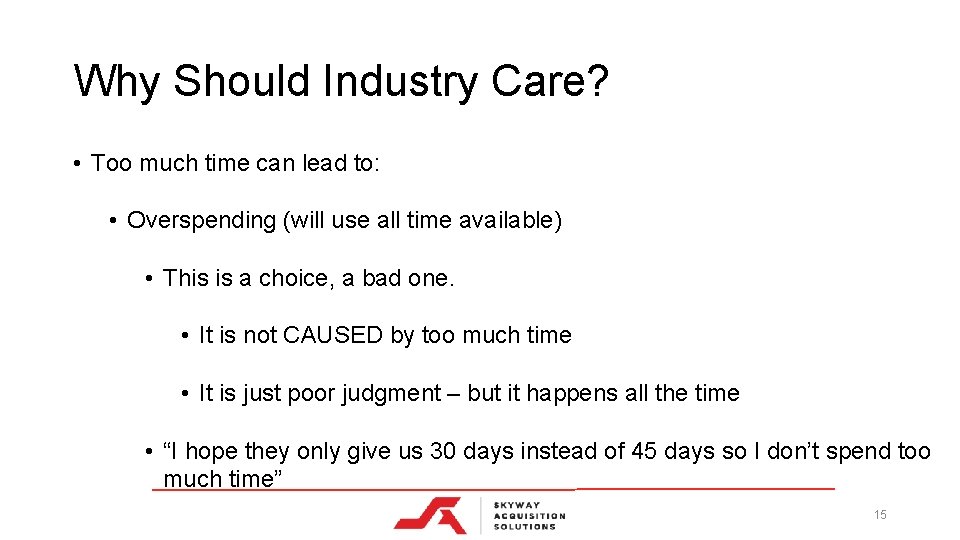 Why Should Industry Care?

• Too much time can lead to:

• Overspending (will use all time available)

• This is a choice, a bad one.

• It is not CAUSED by too much time

• It is just poor judgment – but it happens all the time

• “I hope they only give us 30 days instead of 45 days so I don’t spend too much time”

SKYWAY ACQUISITION SOLUTIONS

15